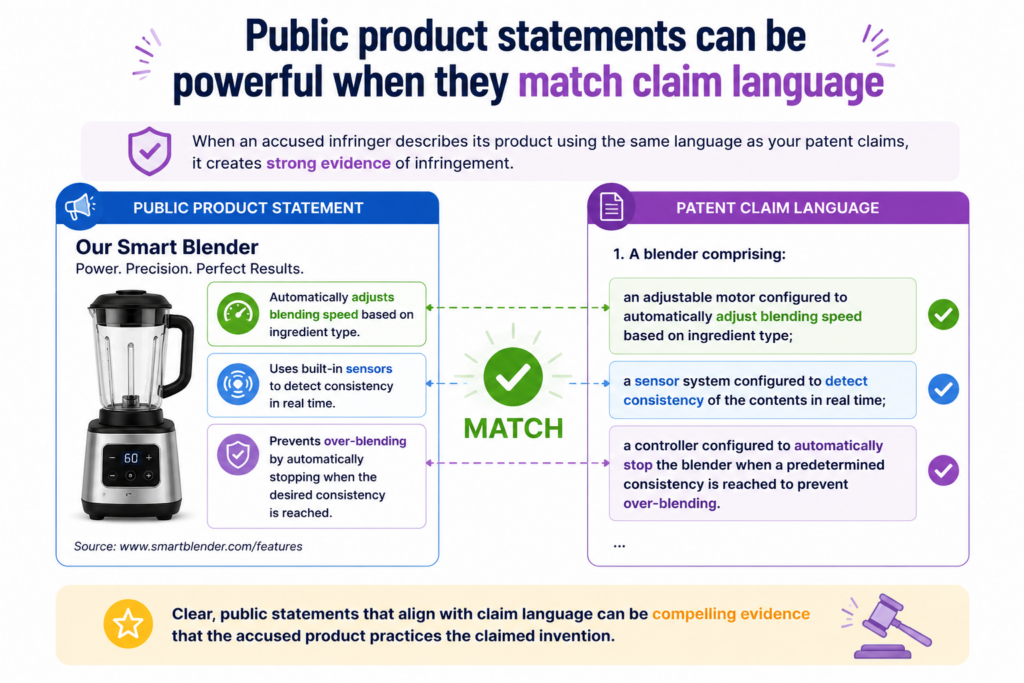 Public product statements can be powerful when they match claim language

When an accused infringer describes its product using the same language as your patent claims, it creates strong evidence of infringement.

PUBLIC PRODUCT STATEMENT

Our Smart Blender

Power. Precision. Perfect Results.

60

Automatically adjusts blending speed based on ingredient type.

Uses built-in sensors to detect consistency in real time.

Prevents over-blending by automatically stopping when the desired consistency is reached.

Source: www.smartblender.com/features

MATCH

PATENT CLAIM LANGUAGE

1. A blender comprising:

an adjustable motor configured to automatically adjust blending speed based on ingredient type;

a sensor system configured to detect consistency of the contents in real time;

a controller configured to automatically stop the blender when a predetermined consistency is reached to prevent over-blending.

...

Clear, public statements that align with claim language can be compelling evidence that the accused product practices the claimed invention.